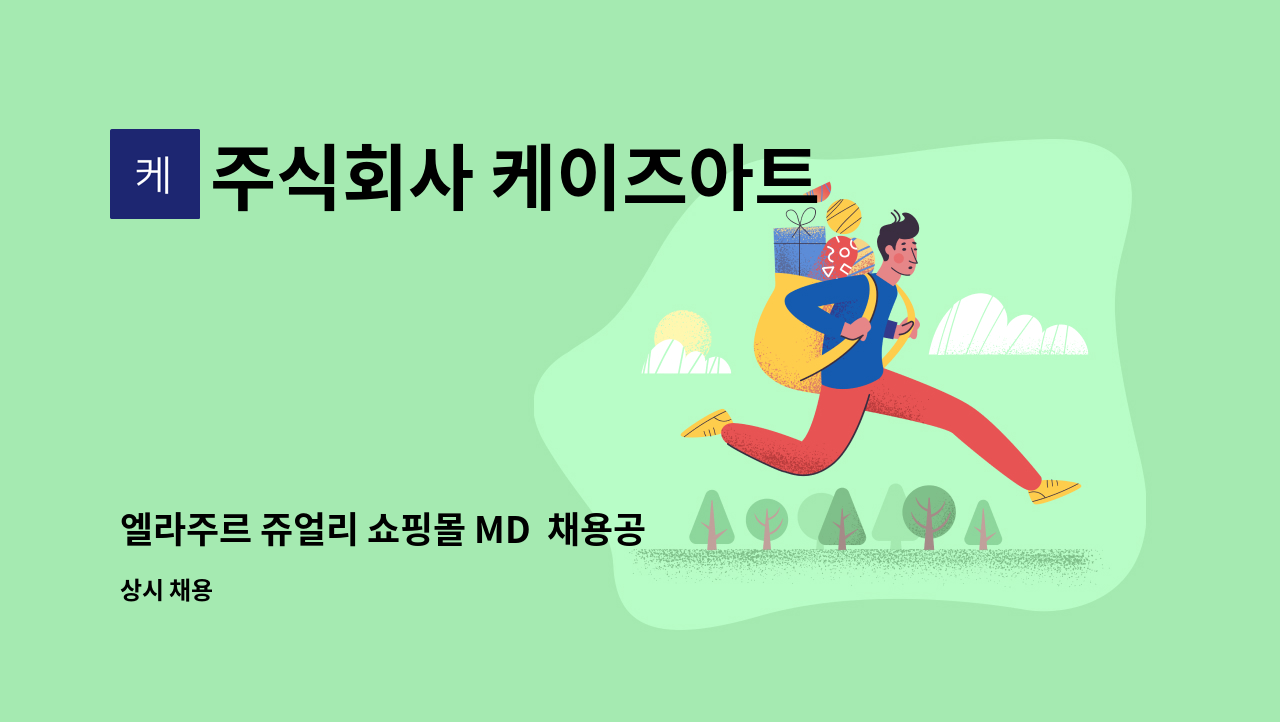 케

주식회사 케이즈아트

엘라주르 쥬얼리 쇼핑몰 MD  채용공

상시 채용